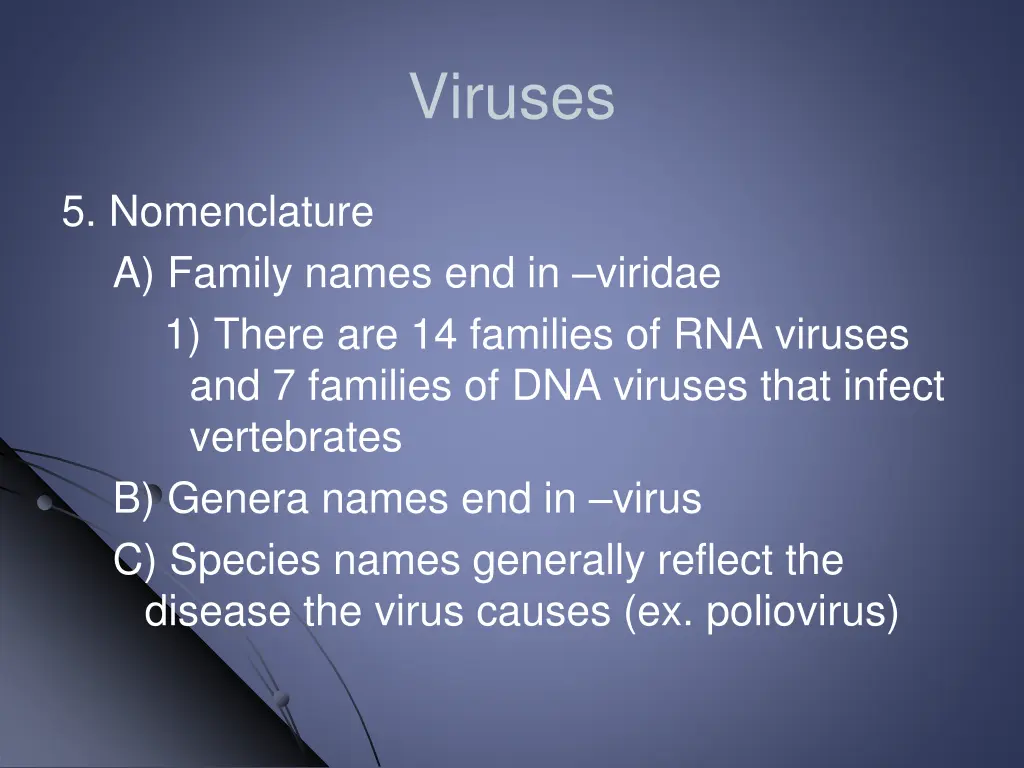 Viruses

5. Nomenclature

A) Family names end in –viridae

1) There are 14 families of RNA viruses and 7 families of DNA viruses that infect vertebrates

B) Genera names end in –virus

C) Species names generally reflect the disease the virus causes (ex. poliovirus)